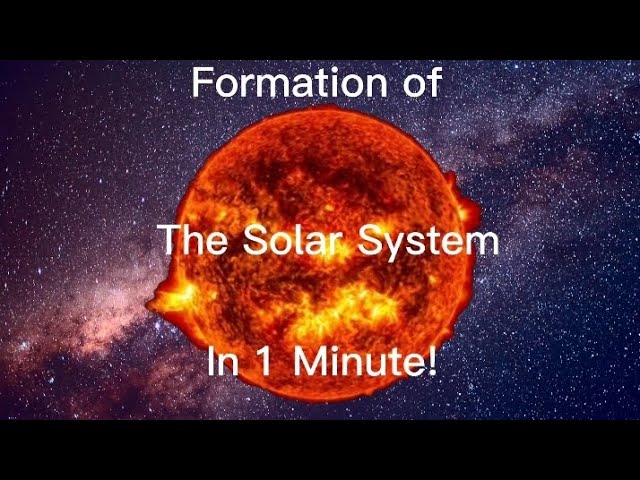 Formation of

The Solar System

In 1 Minute!